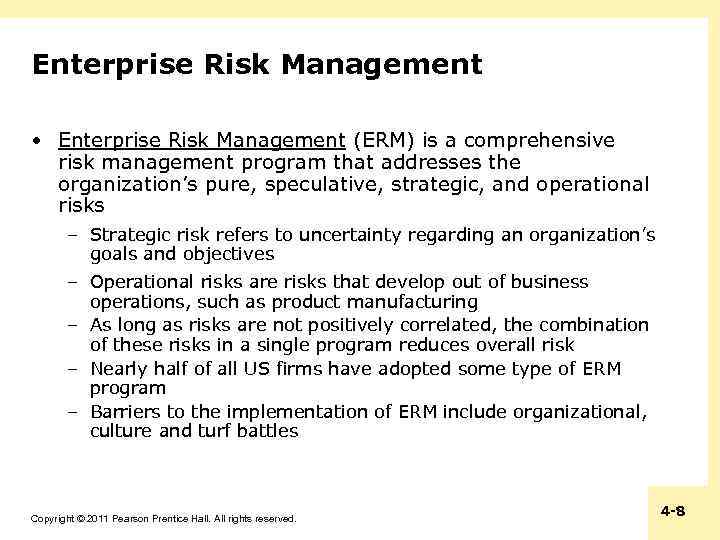 Enterprise Risk Management

• Enterprise Risk Management (ERM) is a comprehensive risk management program that addresses the organization's pure, speculative, strategic, and operational risks

– Strategic risk refers to uncertainty regarding an organization's goals and objectives

– Operational risks are risks that develop out of business operations, such as product manufacturing

– As long as risks are not positively correlated, the combination of these risks in a single program reduces overall risk

– Nearly half of all US firms have adopted some type of ERM program

– Barriers to the implementation of ERM include organizational, culture and turf battles

Copyright © 2011 Pearson Prentice Hall. All rights reserved.

4-8